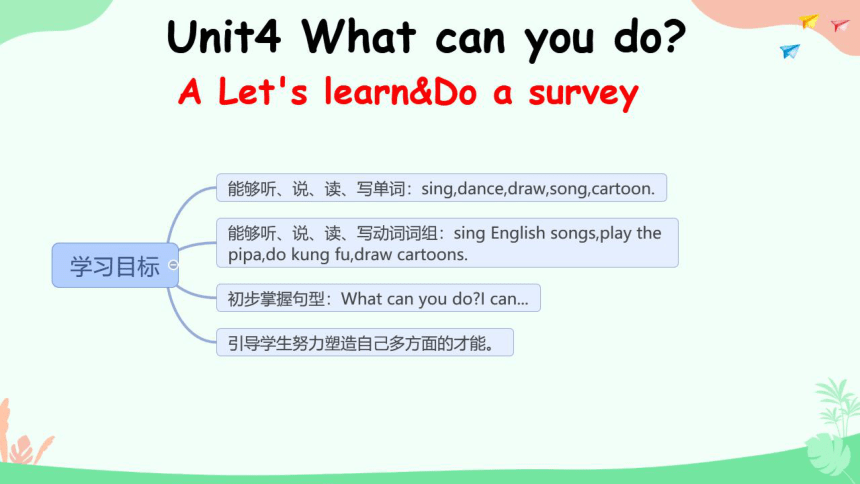 Unit4 What can you do?

A Let's learn&Do a survey

学习目标

能够听、说、读、写单词：sing,dance,draw,song,cartoon.

能够听、说、读、写动词词组：sing English songs,play the pipa,do kung fu,draw cartoons.

初步掌握句型：What can you do?I can...

引导学生努力塑造自己多方面的才能。